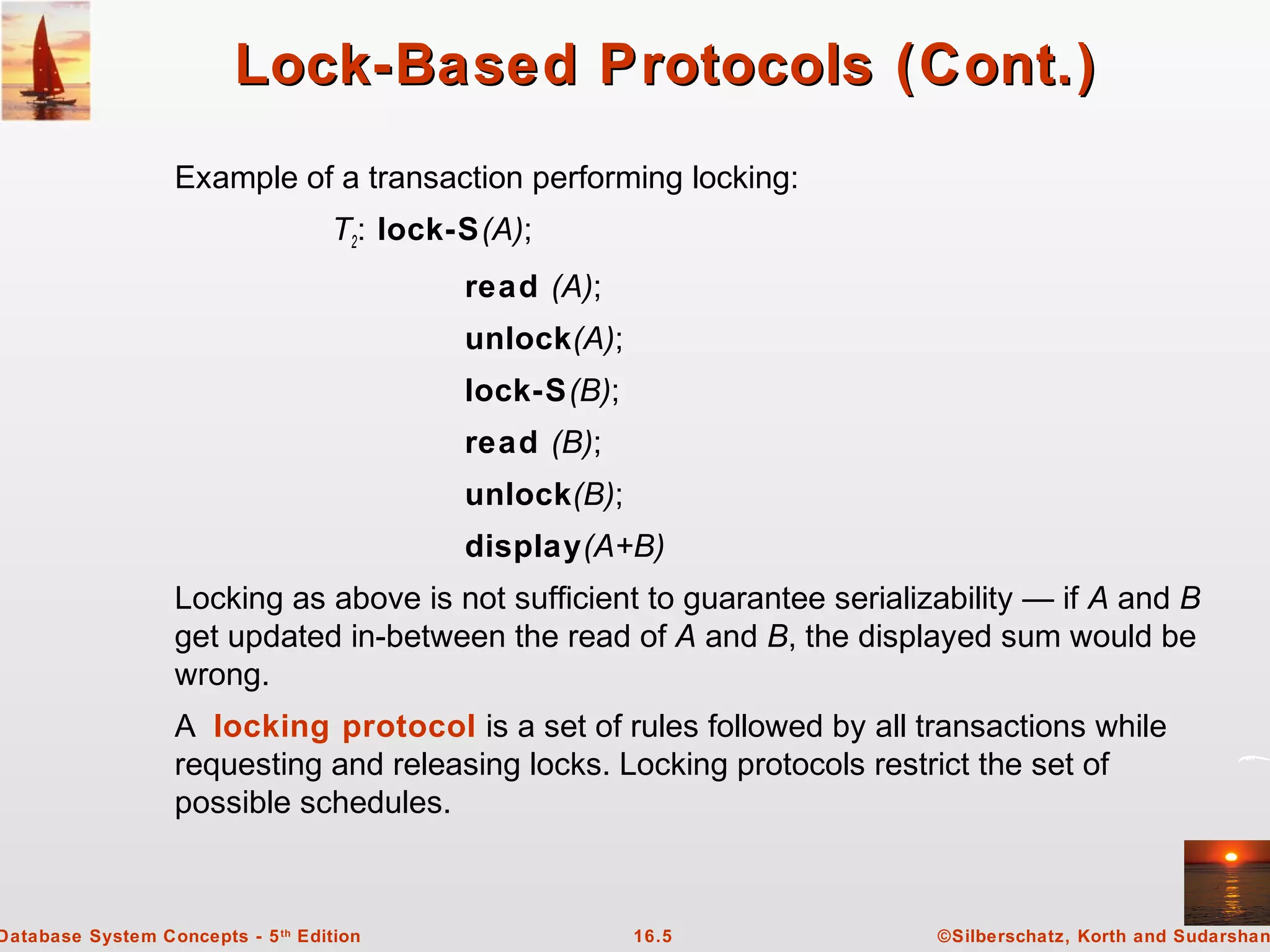 Lock-Based Protocols (Cont.)

Example of a transaction performing locking:

$T_2$: lock-S(A);

read (A);

unlock(A);

lock-S(B);

read (B);

unlock(B);

display(A+B)

Locking as above is not sufficient to guarantee serializability — if A and B get updated in-between the read of A and B, the displayed sum would be wrong.

A locking protocol is a set of rules followed by all transactions while requesting and releasing locks. Locking protocols restrict the set of possible schedules.

Database System Concepts - 5th Edition 16.5 ©Silberschatz, Korth and Sudarshan